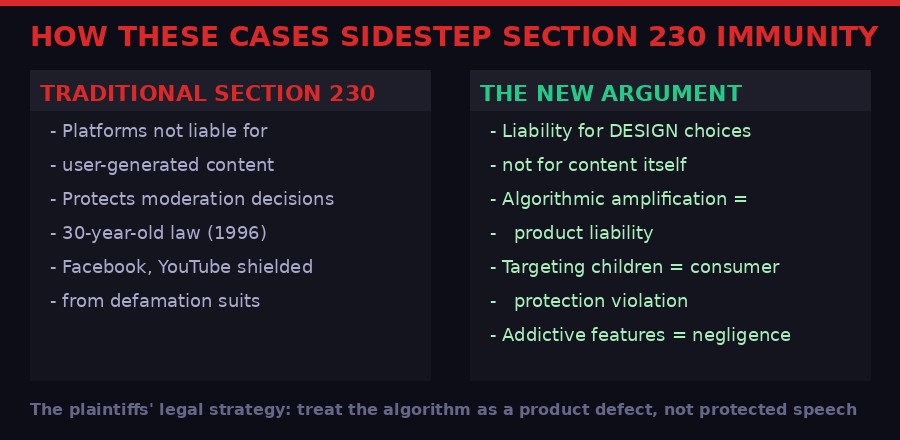 HOW THESE CASES SIDESTEP SECTION 230 IMMUNITY

TRADITIONAL SECTION 230

- Platforms not liable for
- user-generated content
- Protects moderation decisions
- 30-year-old law (1996)
- Facebook, YouTube shielded
- from defamation suits

THE NEW ARGUMENT

- Liability for DESIGN choices
- not for content itself
- Algorithmic amplification =
- product liability
- Targeting children = consumer
- protection violation
- Addictive features = negligence

The plaintiffs' legal strategy: treat the algorithm as a product defect, not protected speech